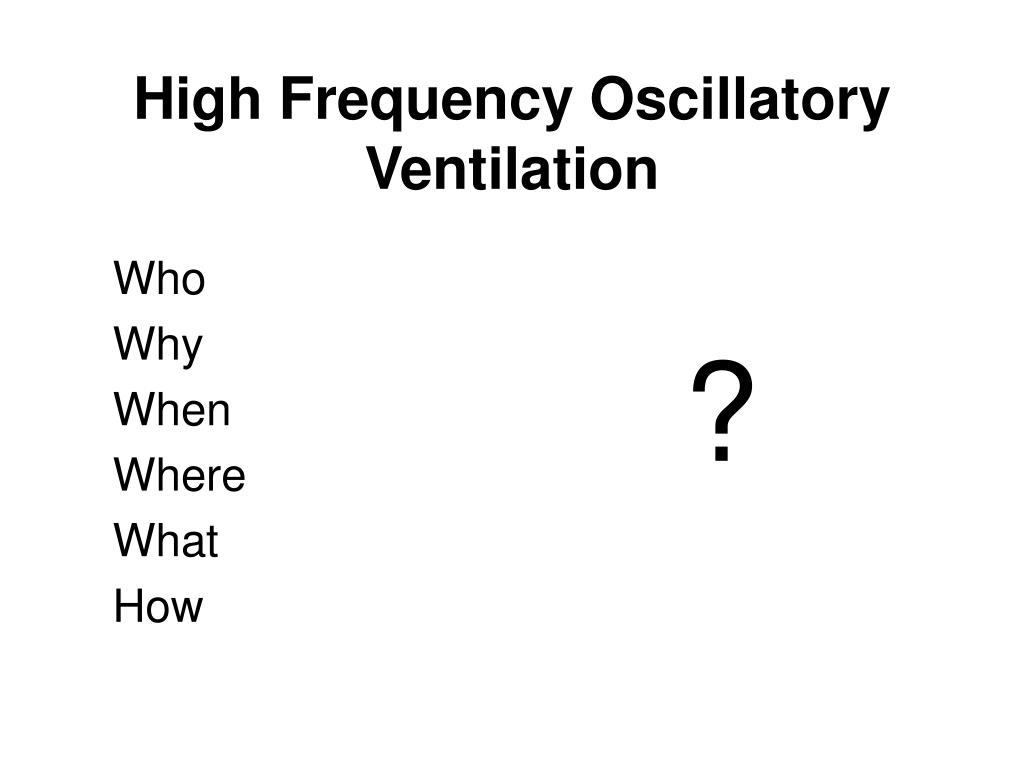 High Frequency Oscillatory Ventilation

Who
Why
When
Where
What
How

?